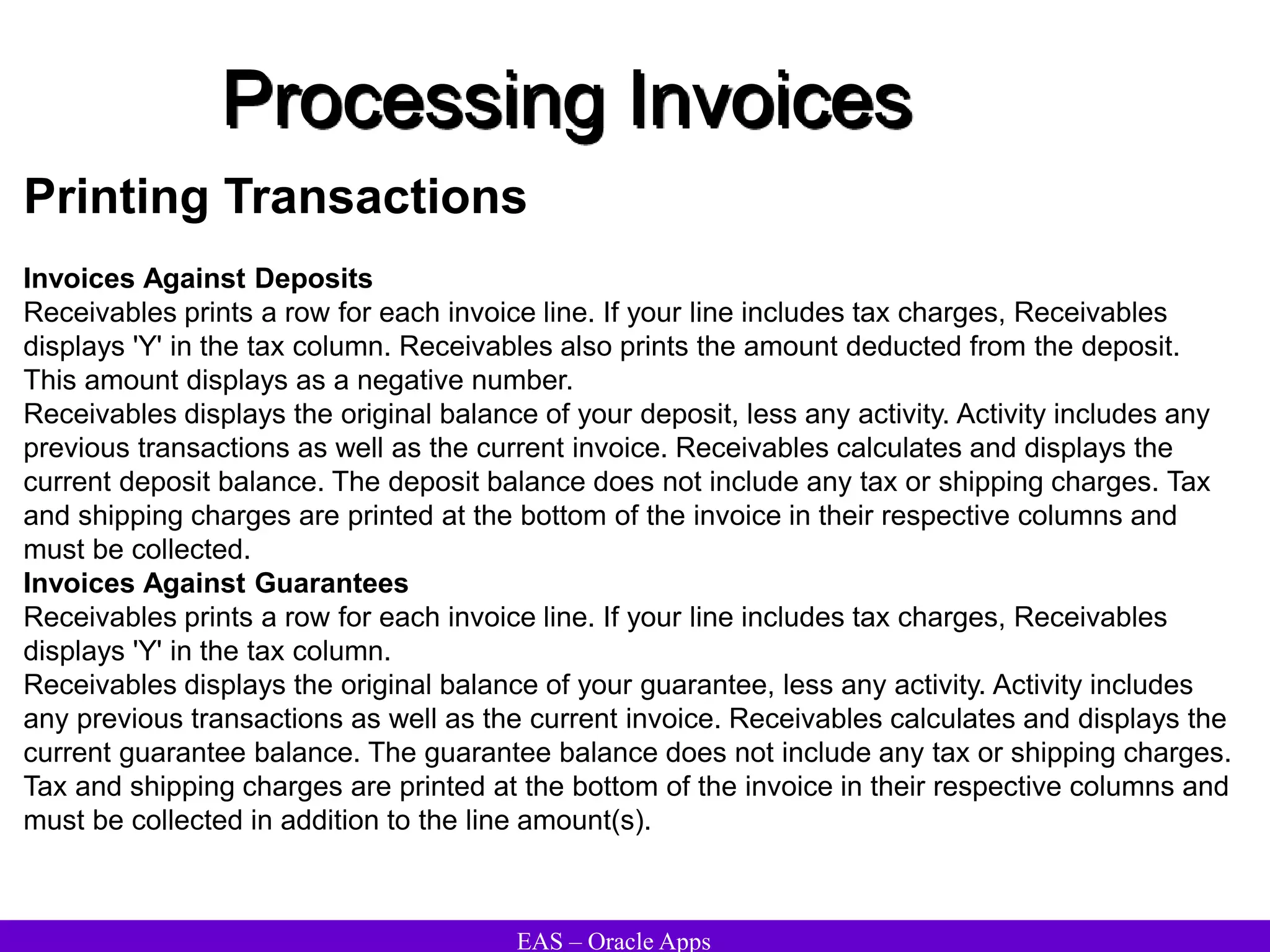 Processing Invoices

Printing Transactions

Invoices Against Deposits
Receivables prints a row for each invoice line. If your line includes tax charges, Receivables displays 'Y' in the tax column. Receivables also prints the amount deducted from the deposit. This amount displays as a negative number.
Receivables displays the original balance of your deposit, less any activity. Activity includes any previous transactions as well as the current invoice. Receivables calculates and displays the current deposit balance. The deposit balance does not include any tax or shipping charges. Tax and shipping charges are printed at the bottom of the invoice in their respective columns and must be collected.
Invoices Against Guarantees
Receivables prints a row for each invoice line. If your line includes tax charges, Receivables displays 'Y' in the tax column.
Receivables displays the original balance of your guarantee, less any activity. Activity includes any previous transactions as well as the current invoice. Receivables calculates and displays the current guarantee balance. The guarantee balance does not include any tax or shipping charges. Tax and shipping charges are printed at the bottom of the invoice in their respective columns and must be collected in addition to the line amount(s).

EAS – Oracle Apps